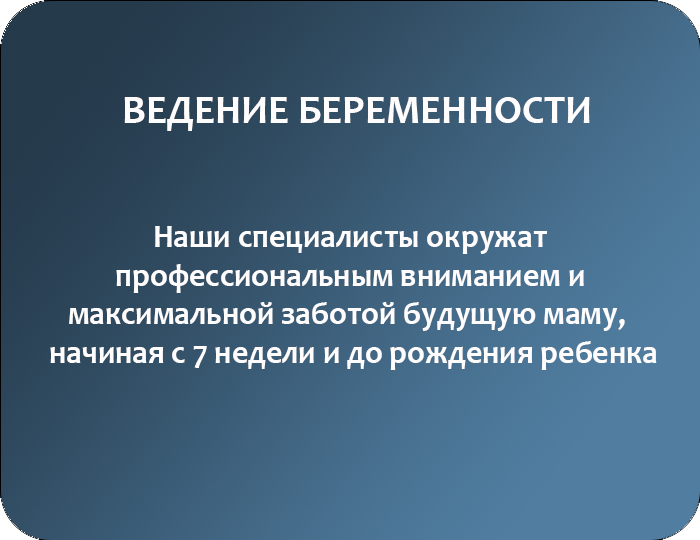 ВЕДЕНИЕ БЕРЕМЕННОСТИ

Наши специалисты окружат профессиональным вниманием и максимальной заботой будущую маму, начиная с 7 недели и до рождения ребенка